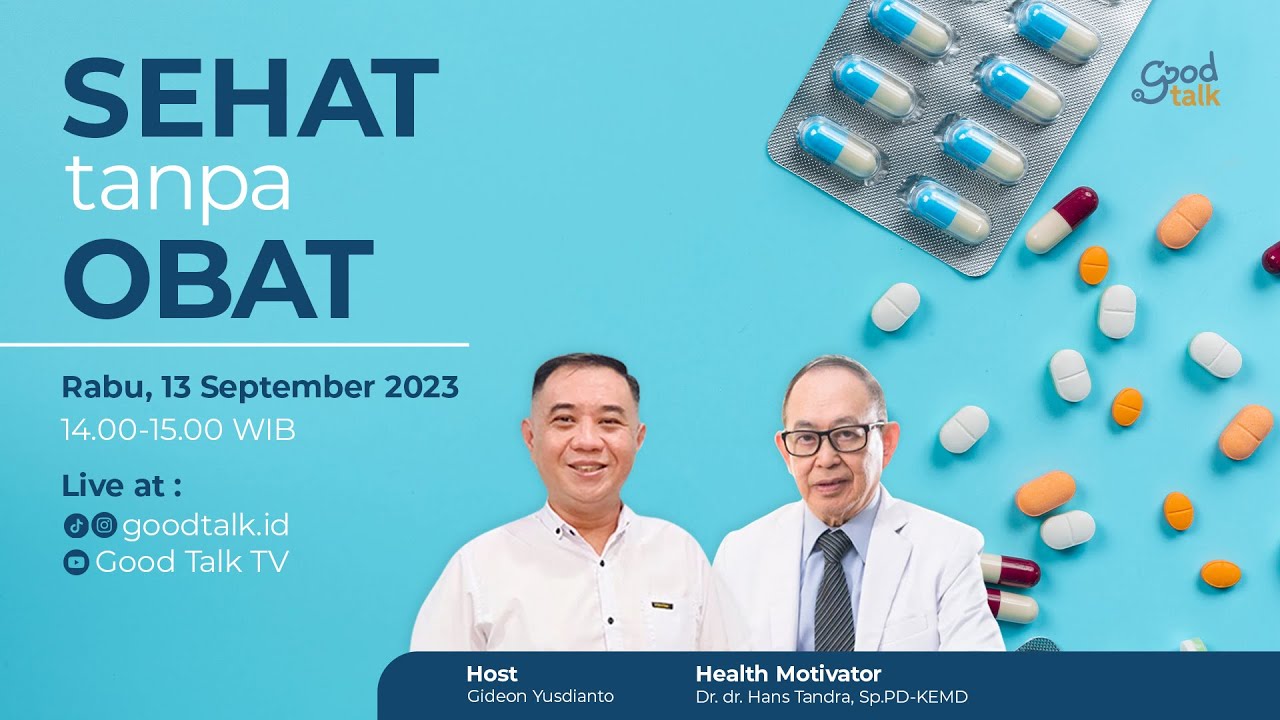 SEHAT
tanpa
OBAT

Good talk

Rabu, 13 September 2023
14.00-15.00 WIB

Live at :
goodtalk.id
Good Talk TV

Host
Gideon Yusdianto

Health Motivator
Dr. dr. Hans Tandra, Sp.PD-KEMD